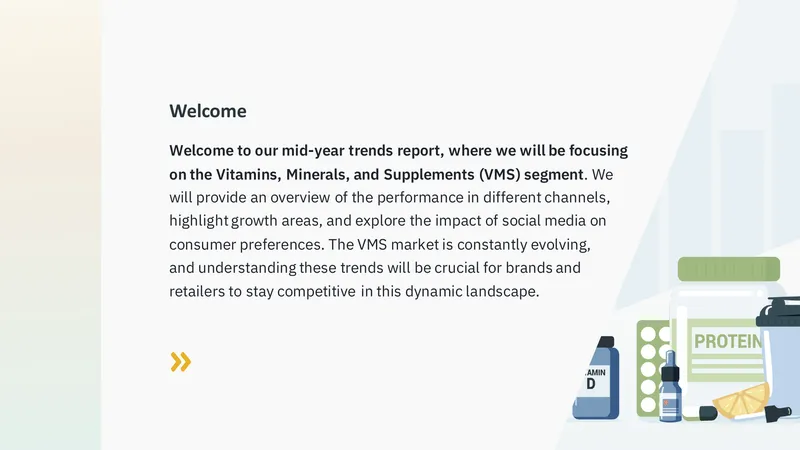 Welcome

Welcome to our mid-year trends report, where we will be focusing on the Vitamins, Minerals, and Supplements (VMS) segment. We will provide an overview of the performance in different channels, highlight growth areas, and explore the impact of social media on consumer preferences. The VMS market is constantly evolving, and understanding these trends will be crucial for brands and retailers to stay competitive in this dynamic landscape.

»

AMIN
D

PROTEIN